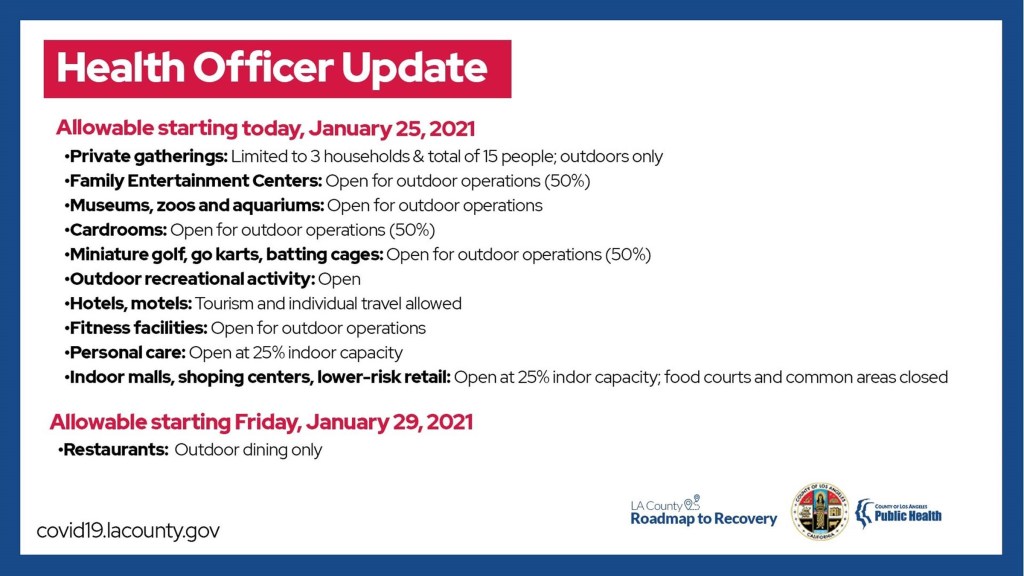 Health Officer Update

Allowable starting today, January 25, 2021

•Private gatherings: Limited to 3 households & total of 15 people; outdoors only
•Family Entertainment Centers: Open for outdoor operations (50%)
•Museums, zoos and aquariums: Open for outdoor operations
•Cardrooms: Open for outdoor operations (50%)
•Miniature golf, go karts, batting cages: Open for outdoor operations (50%)
•Outdoor recreational activity: Open
•Hotels, motels: Tourism and individual travel allowed
•Fitness facilities: Open for outdoor operations
•Personal care: Open at 25% indoor capacity
•Indoor malls, shoping centers, lower-risk retail: Open at 25% indor capacity; food courts and common areas closed

Allowable starting Friday, January 29, 2021

•Restaurants: Outdoor dining only

covid19.lacounty.gov

LA County Roadmap to Recovery

COUNTY OF LOS ANGELES CALIFORNIA

COUNTY OF LOS ANGELES Public Health